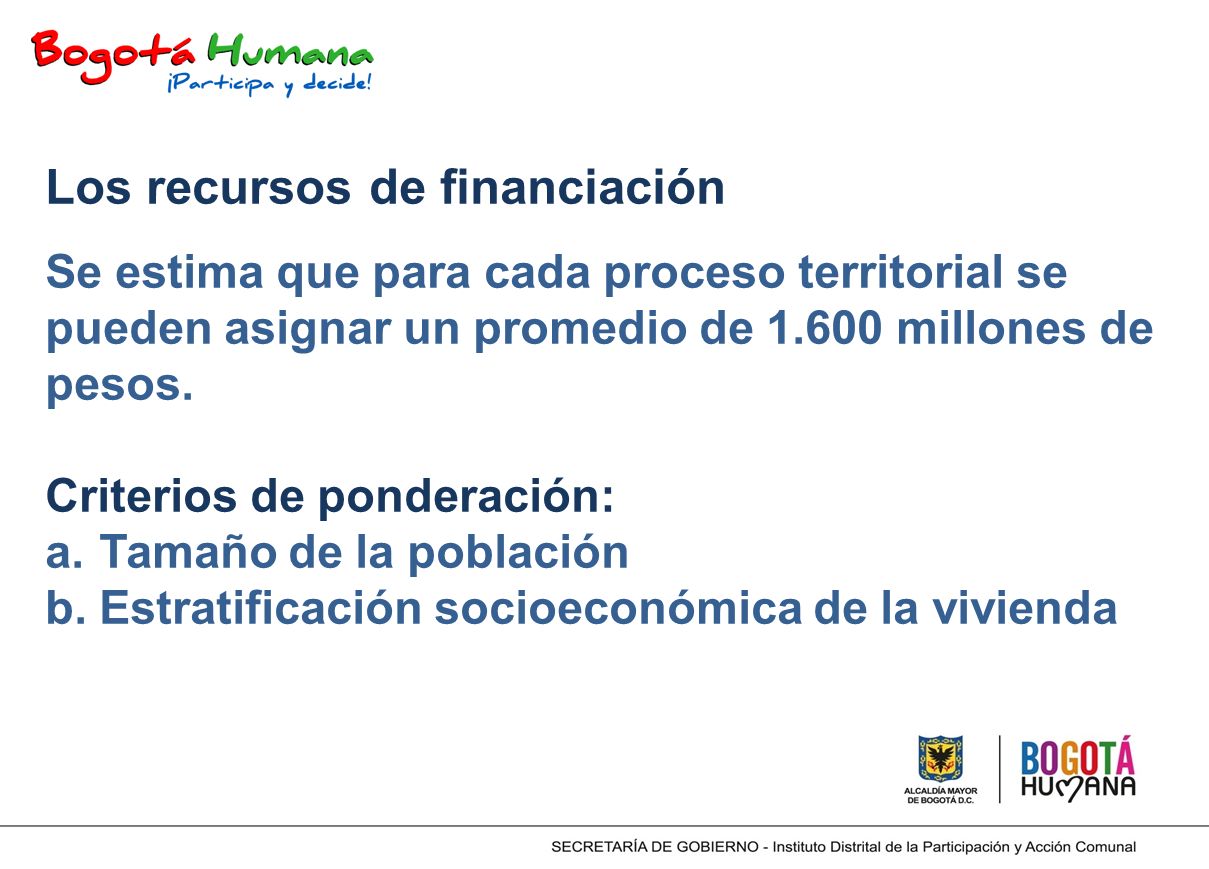 Bogotá Humana
¡Participa y decide!

Los recursos de financiación

Se estima que para cada proceso territorial se pueden asignar un promedio de 1.600 millones de pesos.

Criterios de ponderación:
a. Tamaño de la población
b. Estratificación socioeconómica de la vivienda

ALCALDÍA MAYOR DE BOGOTÁ D.C.

BOGOTÁ HUMANA

SECRETARÍA DE GOBIERNO - Instituto Distrital de la Participación y Acción Comunal